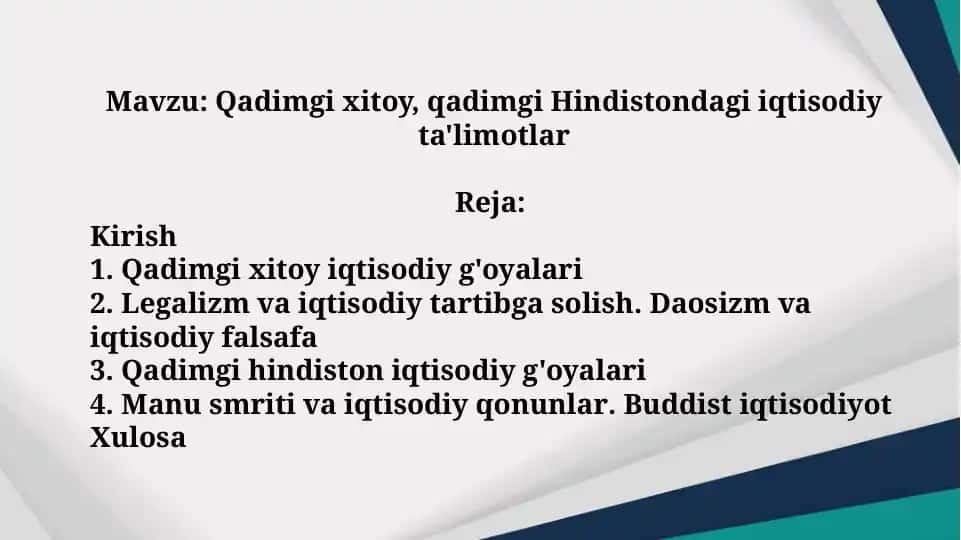 Mavzu: Qadimgi xitoy, qadimgi Hindistondagi iqtisodiy ta'limotlar

Reja:
Kirish
1. Qadimgi xitoy iqtisodiy g'oyalari
2. Legalizm va iqtisodiy tartibga solish. Daosizm va iqtisodiy falsafa
3. Qadimgi hindiston iqtisodiy g'oyalari
4. Manu smriti va iqtisodiy qonunlar. Buddist iqtisodiyot
Xulosa